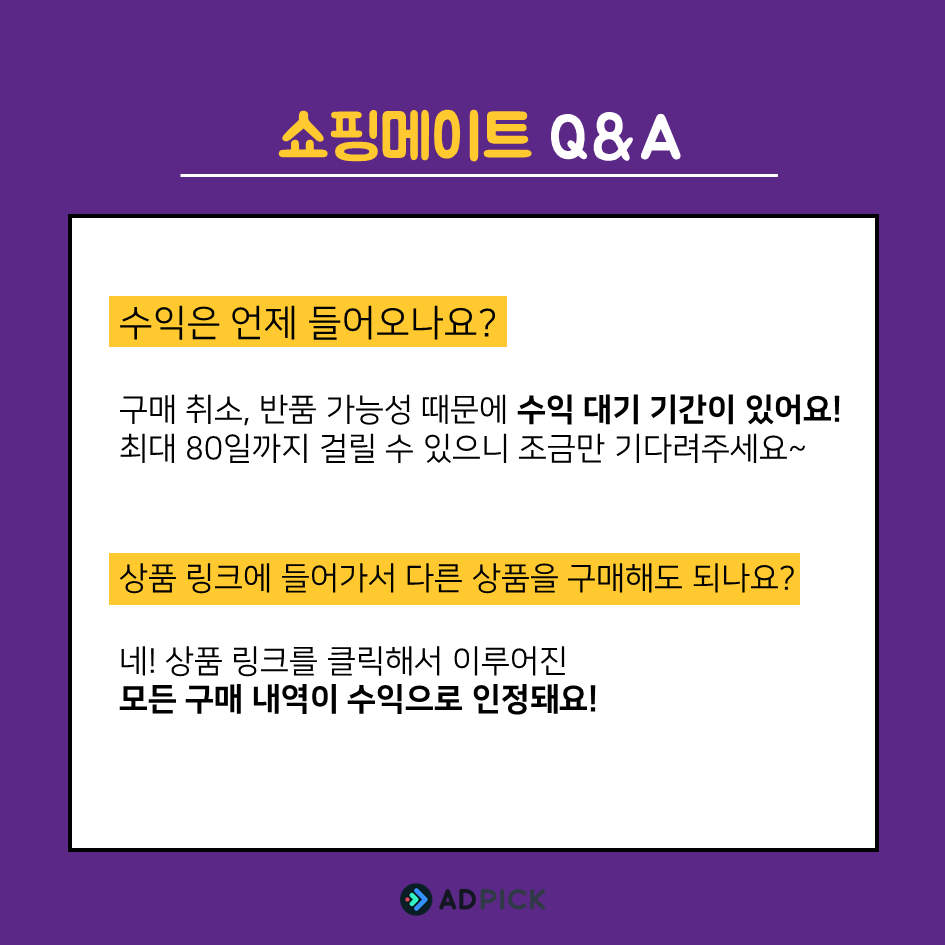 쇼핑메이트 Q&A

수익은 언제 들어오나요?

구매 취소, 반품 가능성 때문에 수익 대기 기간이 있어요! 최대 80일까지 걸릴 수 있으니 조금만 기다려주세요~

상품 링크에 들어가서 다른 상품을 구매해도 되나요?

네! 상품 링크를 클릭해서 이루어진
모든 구매 내역이 수익으로 인정돼요!

ADPICK